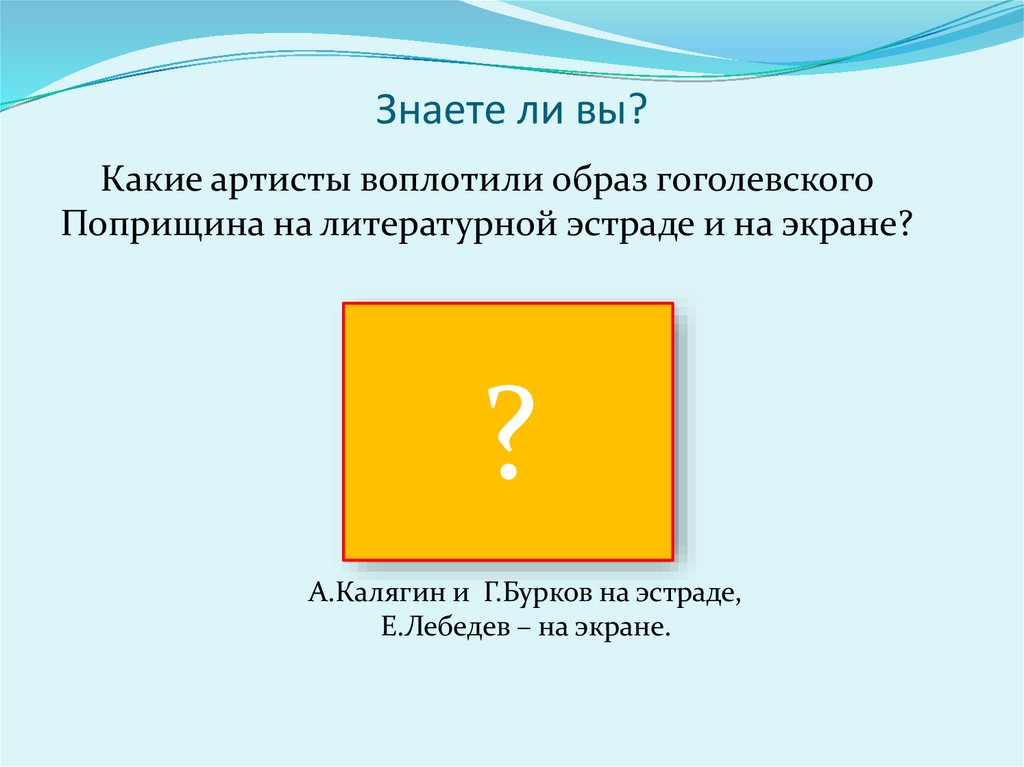 Знаете ли вы?

Какие артисты воплотили образ гоголевского Поприщина на литературной эстраде и на экране?

?

А.Калягин и Г.Бурков на эстраде,
Е.Лебедев – на экране.